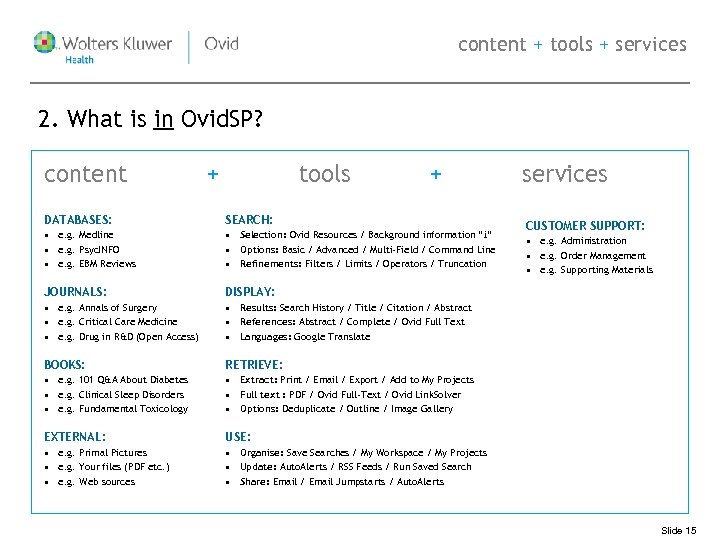 Wolters Kluwer Health | Ovid

content + tools + services

2. What is in OvidSP?

content + tools + services

DATABASES:
- e.g. Medline
- e.g. PsycINFO
- e.g. EBM Reviews

JOURNALS:
- e.g. Annals of Surgery
- e.g. Critical Care Medicine
- e.g. Drug in R&D (Open Access)

BOOKS:
- e.g. 101 Q&A About Diabetes
- e.g. Clinical Sleep Disorders
- e.g. Fundamental Toxicology

EXTERNAL:
- e.g. Primal Pictures
- e.g. Your files (PDF etc.)
- e.g. Web sources

SEARCH:
- Selection: Ovid Resources / Background information "i"
- Options: Basic / Advanced / Multi-Field / Command Line
- Refinements: Filters / Limits / Operators / Truncation

DISPLAY:
- Results: Search History / Title / Citation / Abstract
- References: Abstract / Complete / Ovid Full Text
- Languages: Google Translate

RETRIEVE:
- Extract: Print / Email / Export / Add to My Projects
- Full text : PDF / Ovid Full-Text / Ovid LinkSolver
- Options: Deduplicate / Outline / Image Gallery

USE:
- Organise: Save Searches / My Workspace / My Projects
- Update: AutoAlerts / RSS Feeds / Run Saved Search
- Share: Email / Email Jumpstarts / AutoAlerts

CUSTOMER SUPPORT:
- e.g. Administration
- e.g. Order Management
- e.g. Supporting Materials

Slide 15